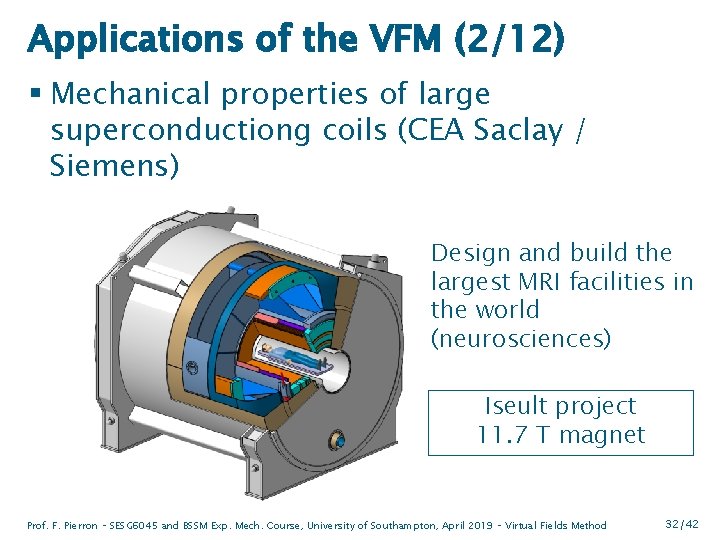 Applications of the VFM (2/12)

▪ Mechanical properties of large superconductiong coils (CEA Saclay / Siemens)

Design and build the largest MRI facilities in the world (neurosciences)

Iseult project
11.7 T magnet

Prof. F. Pierron - SESG6045 and BSSM Exp. Mech. Course, University of Southampton, April 2019 - Virtual Fields Method

32/42